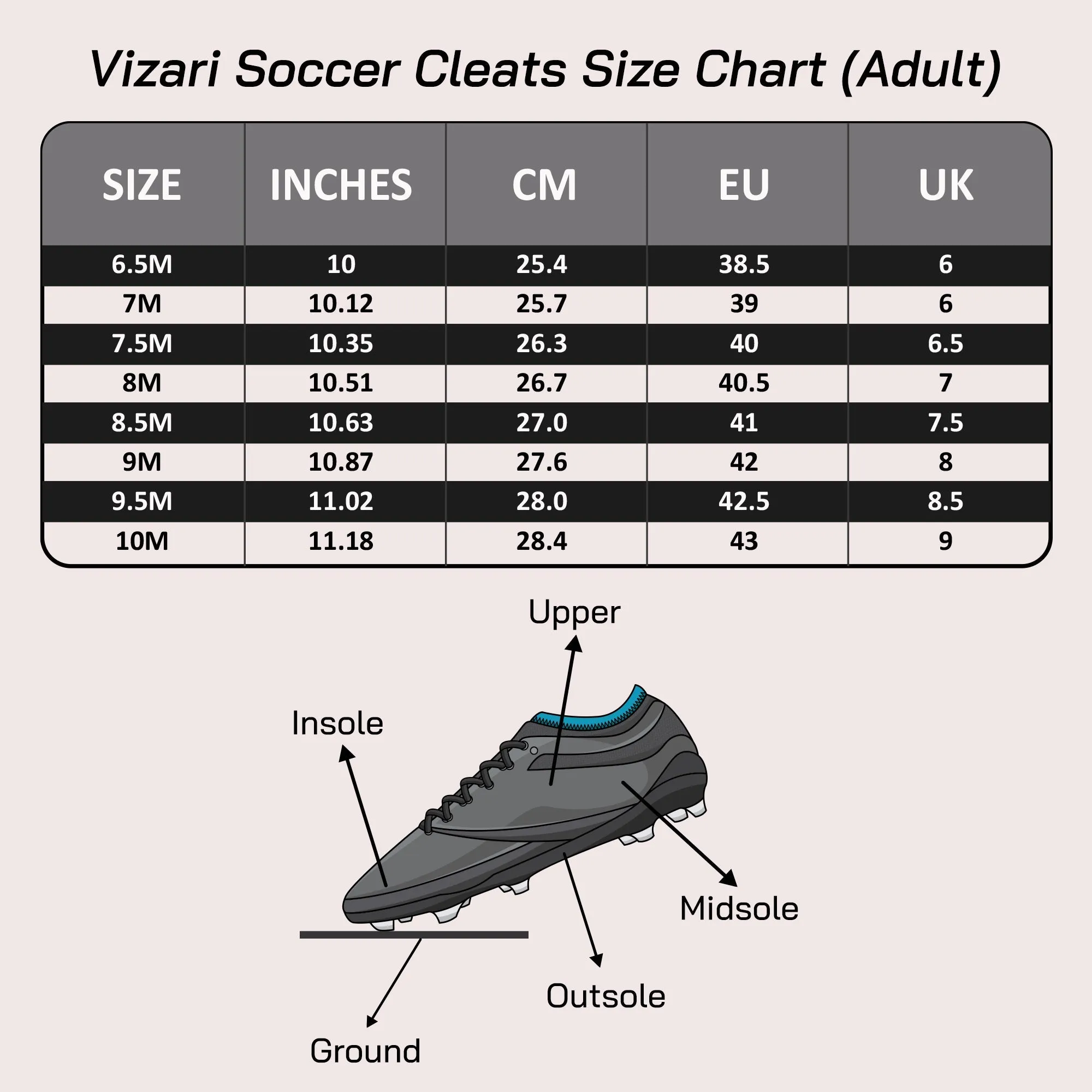 Vizari Soccer Cleats Size Chart (Adult)

| SIZE | INCHES | CM | EU | UK |
|---|---|---|---|---|
| 6.5M | 10 | 25.4 | 38.5 | 6 |
| 7M | 10.12 | 25.7 | 39 | 6 |
| 7.5M | 10.35 | 26.3 | 40 | 6.5 |
| 8M | 10.51 | 26.7 | 40.5 | 7 |
| 8.5M | 10.63 | 27.0 | 41 | 7.5 |
| 9M | 10.87 | 27.6 | 42 | 8 |
| 9.5M | 11.02 | 28.0 | 42.5 | 8.5 |
| 10M | 11.18 | 28.4 | 43 | 9 |

Upper

Insole

Midsole

Outsole

Ground